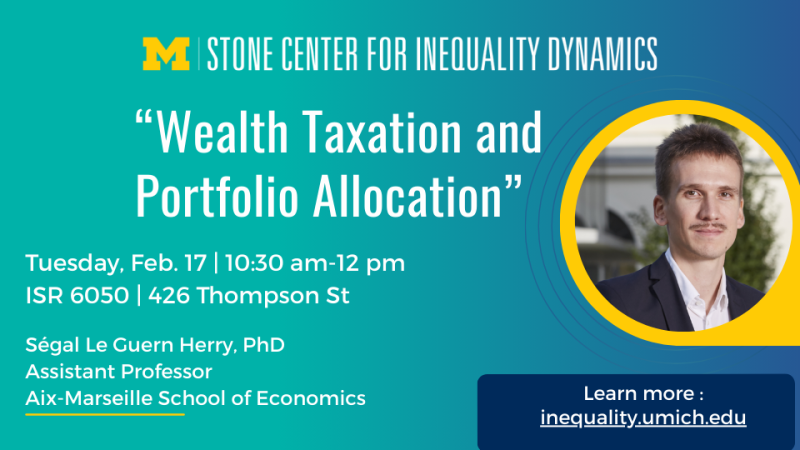 M | STONE CENTER FOR INEQUALITY DYNAMICS

“Wealth Taxation and Portfolio Allocation”

Tuesday, Feb. 17 | 10:30 am-12 pm
ISR 6050 | 426 Thompson St

Ségal Le Guern Herry, PhD
Assistant Professor
Aix-Marseille School of Economics

Learn more :
inequality.umich.edu